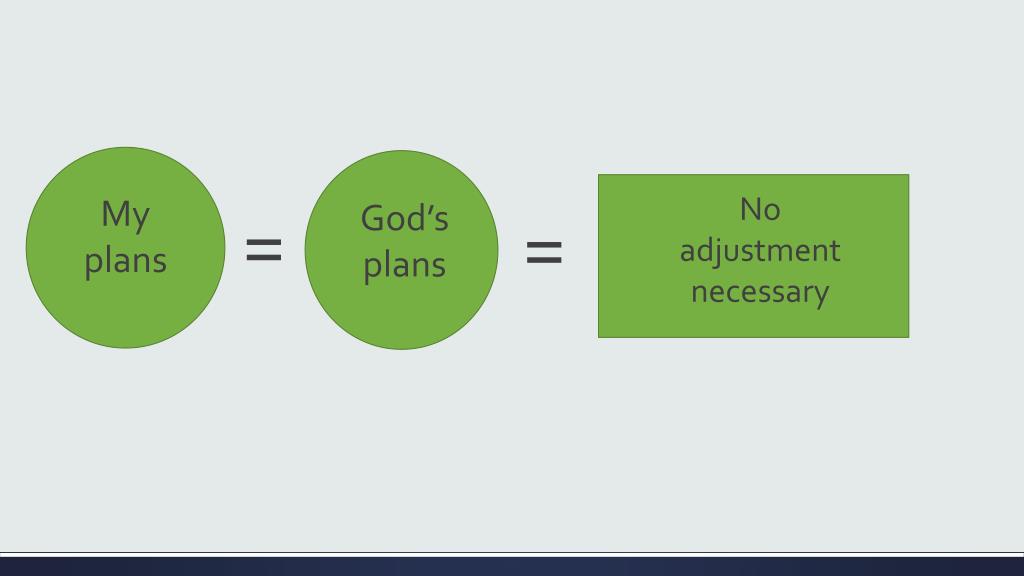 My plans = God’s plans = No adjustment necessary